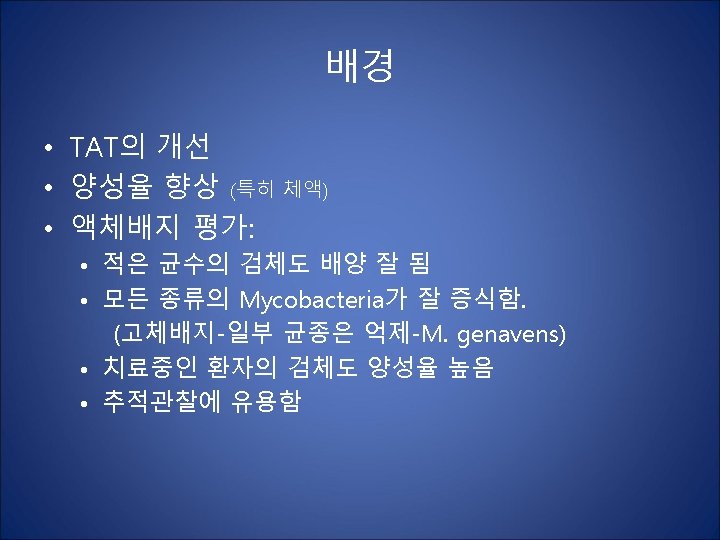 배경

• TAT의 개선
• 양성율 향상 (특히 체액)
• 액체배지 평가:
  • 적은 균수의 검체도 배양 잘 됨
  • 모든 종류의 Mycobacteria가 잘 증식함. (고체배지-일부 균종은 억제-M. genavens)
  • 치료중인 환자의 검체도 양성율 높음
  • 추적관찰에 유용함